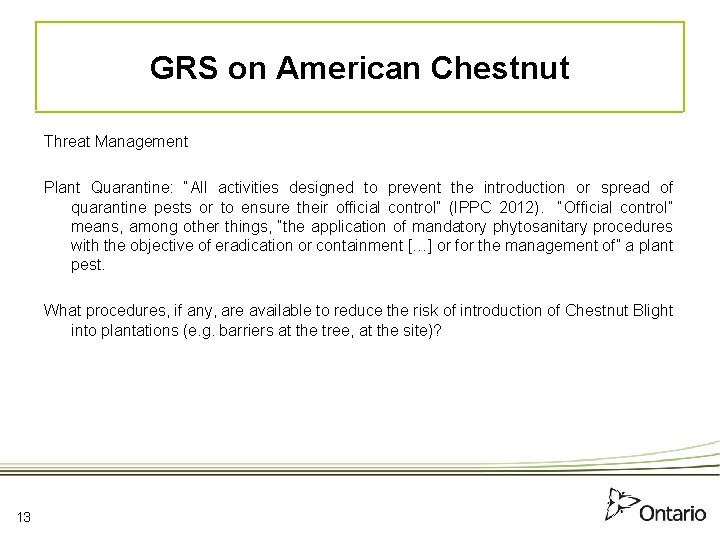 GRS on American Chestnut

Threat Management

Plant Quarantine: "All activities designed to prevent the introduction or spread of quarantine pests or to ensure their official control" (IPPC 2012). "Official control" means, among other things, "the application of mandatory phytosanitary procedures with the objective of eradication or containment […] or for the management of" a plant pest.

What procedures, if any, are available to reduce the risk of introduction of Chestnut Blight into plantations (e.g. barriers at the tree, at the site)?

13

Ontario